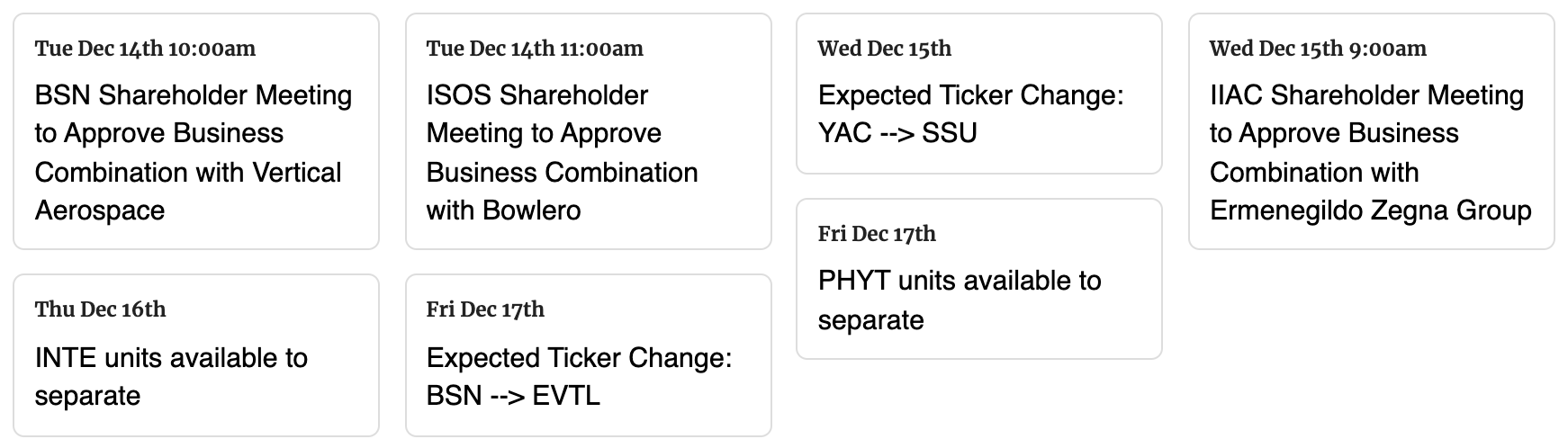 Tue Dec 14th 10:00am
BSN Shareholder Meeting to Approve Business Combination with Vertical Aerospace

Thu Dec 16th
INTE units available to separate

Tue Dec 14th 11:00am
ISOS Shareholder Meeting to Approve Business Combination with Bowlero

Fri Dec 17th
Expected Ticker Change: BSN --> EVTL

Wed Dec 15th
Expected Ticker Change: YAC --> SSU

Fri Dec 17th
PHYT units available to separate

Wed Dec 15th 9:00am
IIAC Shareholder Meeting to Approve Business Combination with Ermenegildo Zegna Group